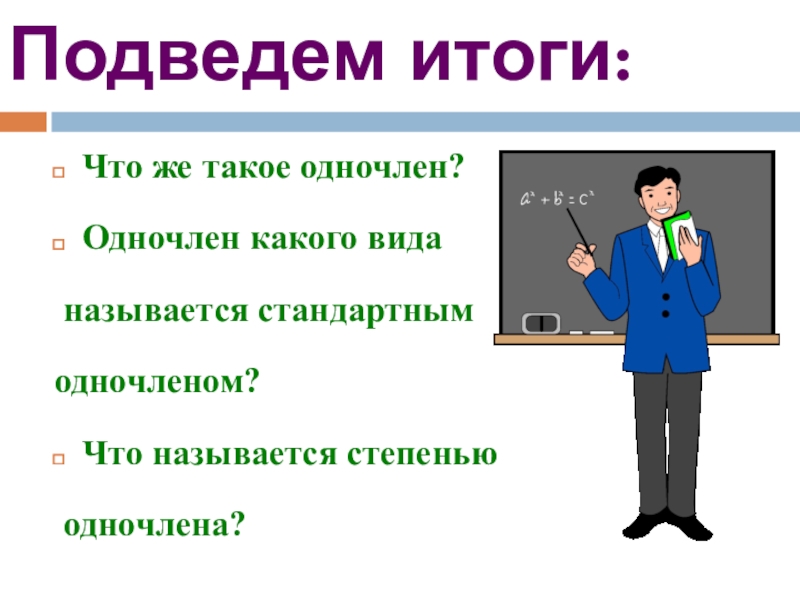 Подведем итоги:

Что же такое одночлен?

Одночлен какого вида называется стандартным одночленом?

Что называется степенью одночлена?

$a^2 + b^2 = c^2$